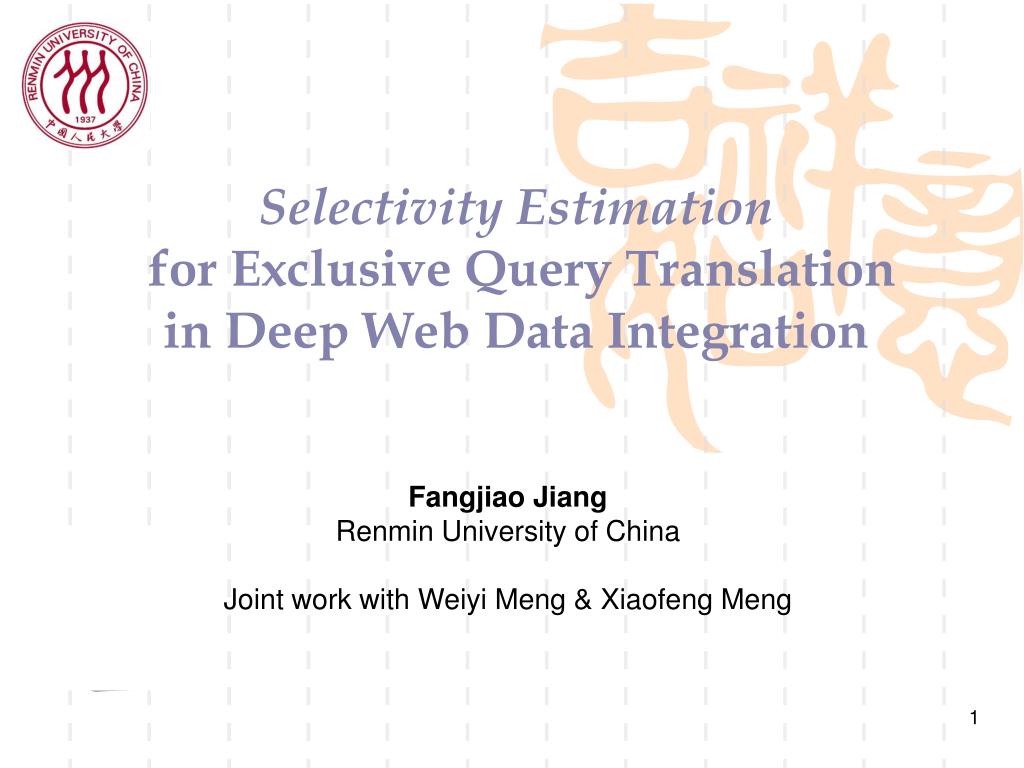 RENMIN UNIVERSITY OF CHINA
1937
中国人民大学

Selectivity Estimation
for Exclusive Query Translation
in Deep Web Data Integration

Fangjiao Jiang
Renmin University of China

Joint work with Weiyi Meng & Xiaofeng Meng

1